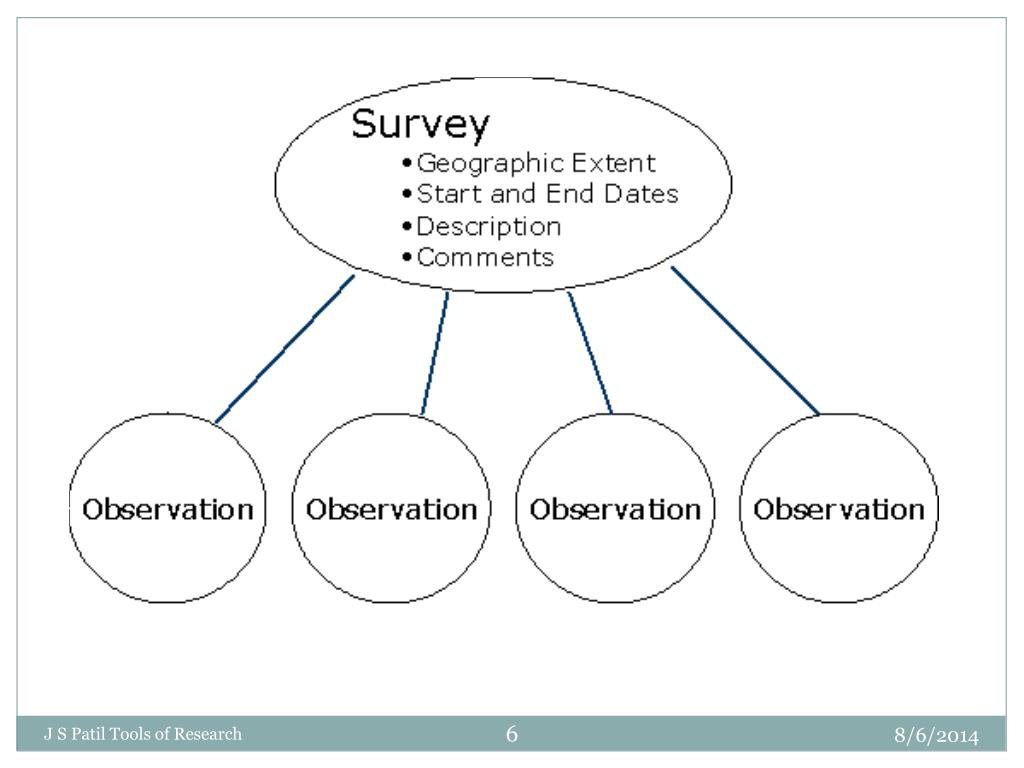 Survey
•Geographic Extent
•Start and End Dates
•Description
•Comments

Observation

Observation

Observation

Observation

J S Patil Tools of Research

6

8/6/2014